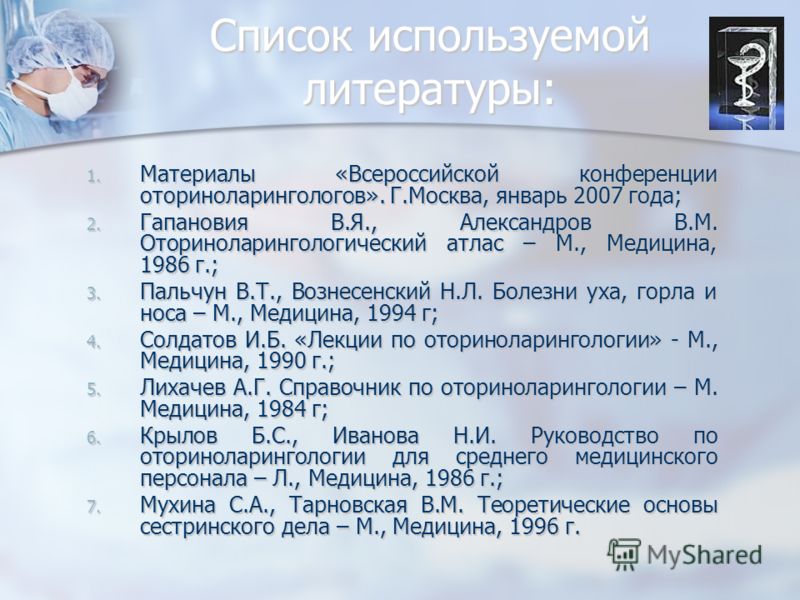 Список используемой литературы:

1. Материалы «Всероссийской конференции оториноларингологов». Г.Москва, январь 2007 года;
2. Гапановия В.Я., Александров В.М. Оториноларингологический атлас – М., Медицина, 1986 г.;
3. Пальчун В.Т., Вознесенский Н.Л. Болезни уха, горла и носа – М., Медицина, 1994 г;
4. Солдатов И.Б. «Лекции по оториноларингологии» - М., Медицина, 1990 г.;
5. Лихачев А.Г. Справочник по оториноларингологии – М. Медицина, 1984 г;
6. Крылов Б.С., Иванова Н.И. Руководство по оториноларингологии для среднего медицинского персонала – Л., Медицина, 1986 г.;
7. Мухина С.А., Тарновская В.М. Теоретические основы сестринского дела – М., Медицина, 1996 г.

MyShared